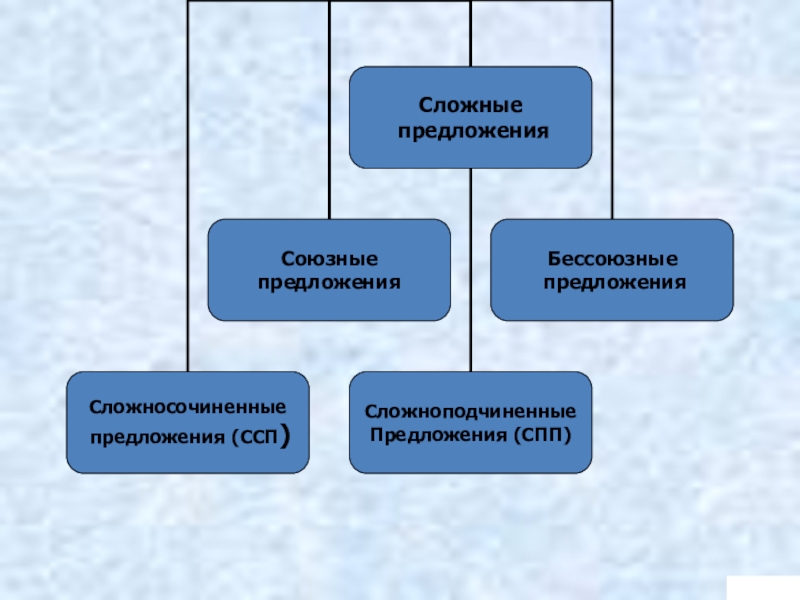 Сложные предложения

Союзные предложения

Бессоюзные предложения

Сложносочиненные предложения (ССП)

Сложноподчиненные Предложения (СПП)